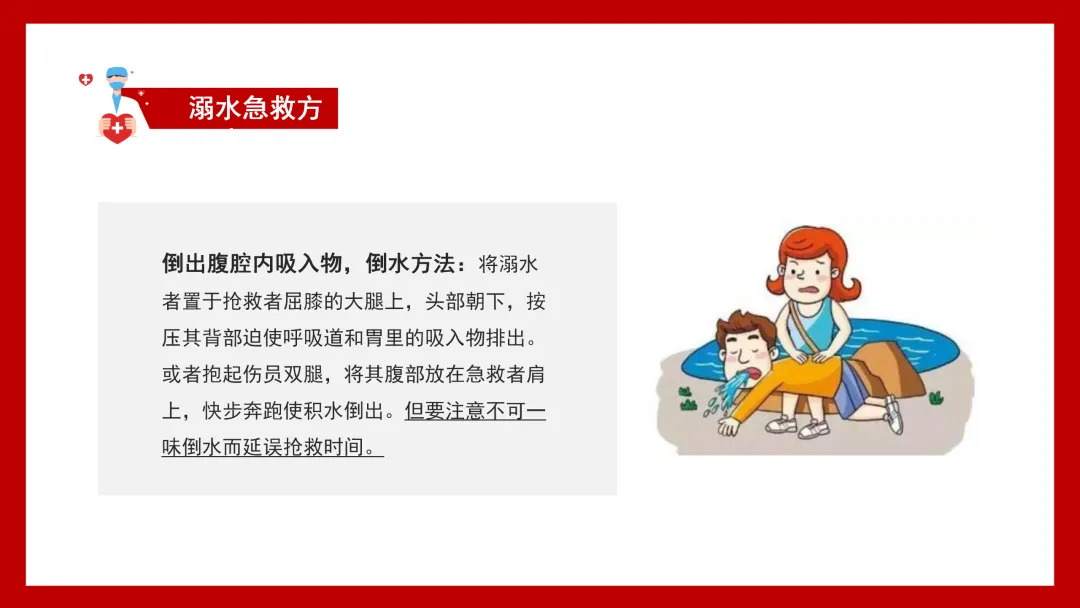 溺水急救方

倒出腹腔内吸入物，倒水方法：将溺水者置于抢救者屈膝的大腿上，头部朝下，按压其背部迫使呼吸道和胃里的吸入物排出。或者抱起伤员双腿，将其腹部放在急救者肩上，快步奔跑使积水倒出。但要注意不可一味倒水而延误抢救时间。